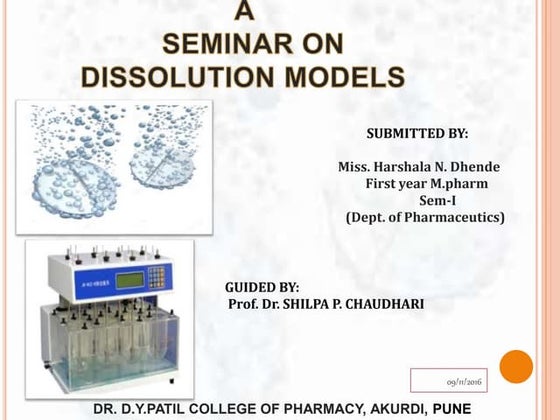 A
SEMINAR ON
DISSOLUTION MODELS

SUBMITTED BY:

Miss. Harshala N. Dhende
First year M.pharm
Sem-I
(Dept. of Pharmaceutics)

GUIDED BY:
Prof. Dr. SHILPA P. CHAUDHARI

09/11/2016

DR. D.Y.PATIL COLLEGE OF PHARMACY, AKURDI, PUNE